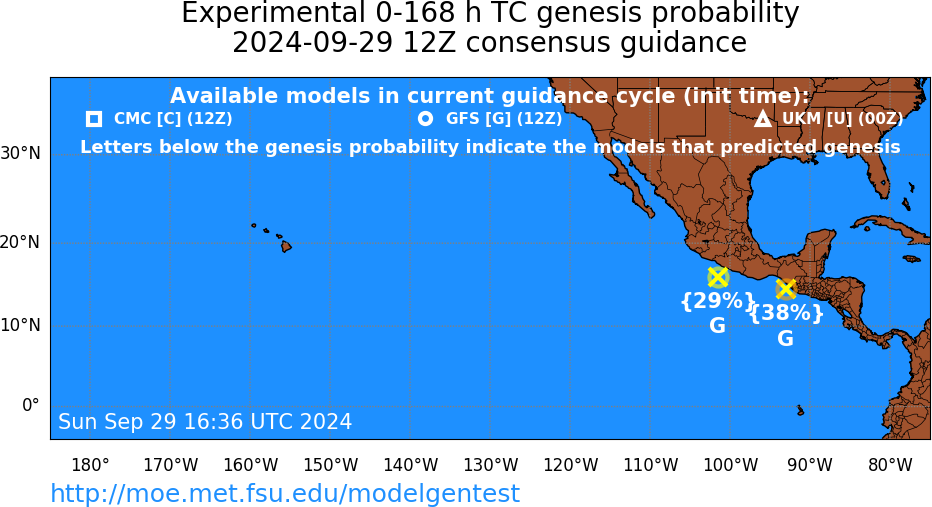 Experimental 0-168 h TC genesis probability
2024-09-29 12Z consensus guidance

Available models in current guidance cycle (init time):
CMC [C] (12Z)
GFS [G] (12Z)
UKM [U] (00Z)
Letters below the genesis probability indicate the models that predicted genesis

30°N
20°N
10°N
0°

{29%}
G
{38%}
G

Sun Sep 29 16:36 UTC 2024

180°
170°W
160°W
150°W
140°W
130°W
120°W
110°W
100°W
90°W
80°W

http://moe.met.fsu.edu/modelgentest